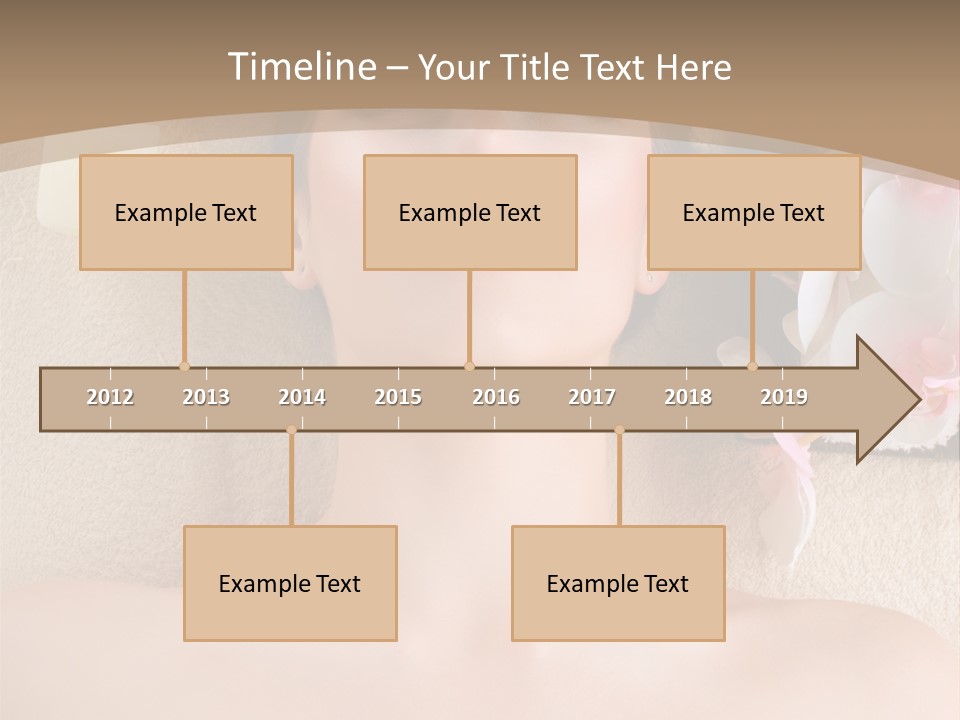 Timeline – Your Title Text Here

Example Text

Example Text

Example Text

2012 2013 2014 2015 2016 2017 2018 2019

Example Text

Example Text